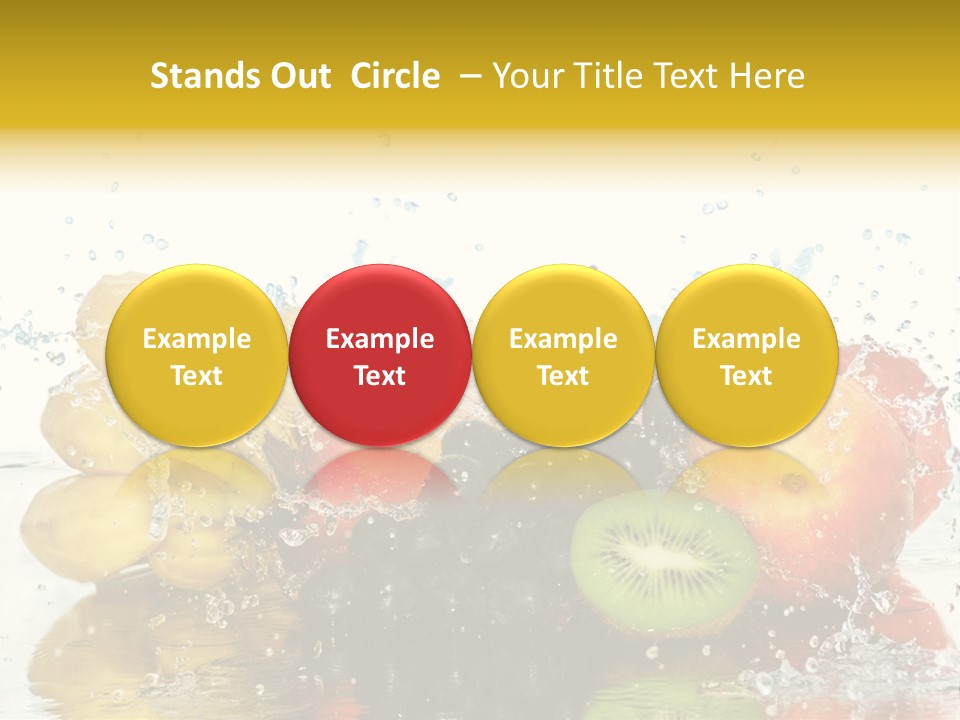 Stands Out Circle – Your Title Text Here

Example Text

Example Text

Example Text

Example Text